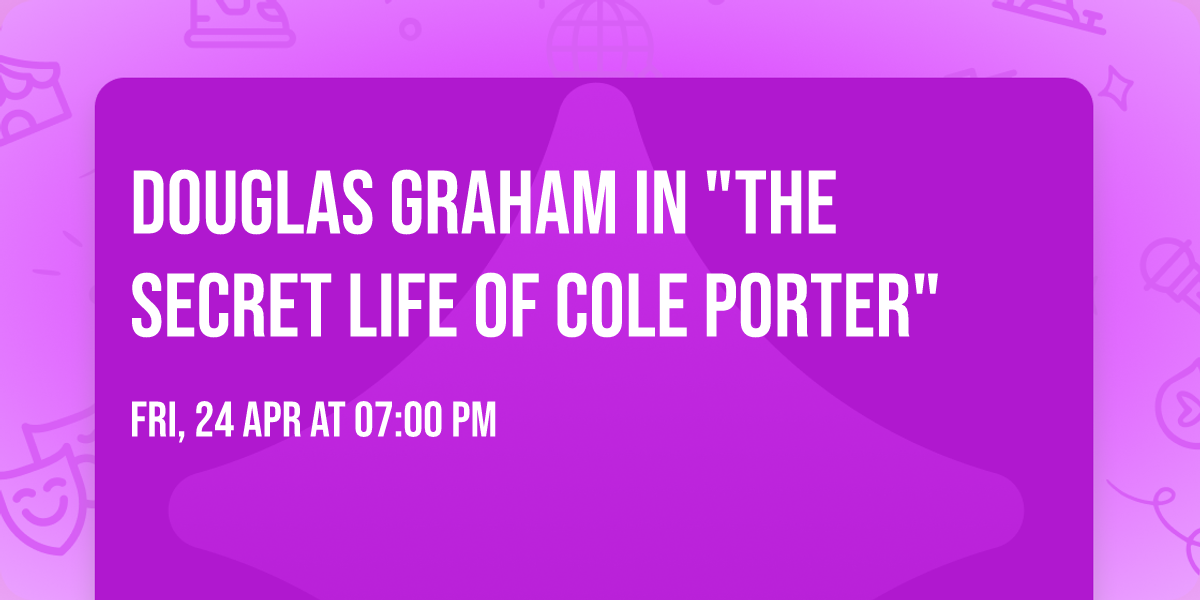 DOUGLAS GRAHAM IN "THE SECRET LIFE OF COLE PORTER"

FRI, 24 APR AT 07:00 PM